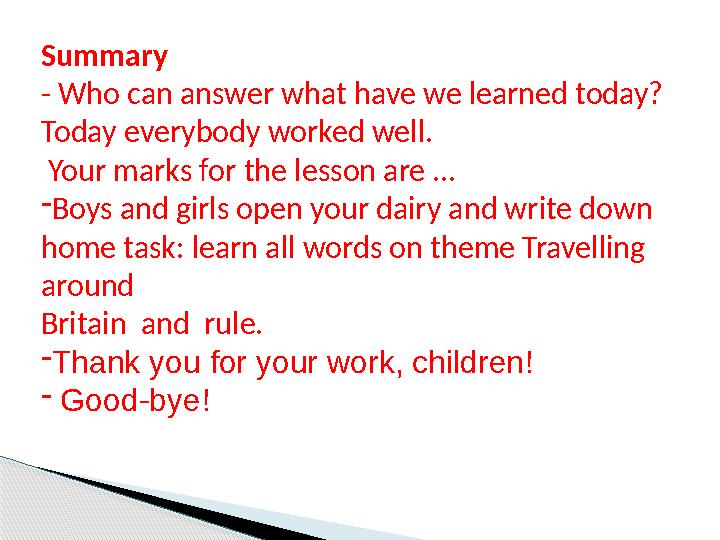 Summary
- Who can answer what have we learned today? Today everybody worked well.
Your marks for the lesson are …
-Boys and girls open your dairy and write down home task: learn all words on theme Travelling around
Britain and rule.
-Thank you for your work, children!
- Good-bye!